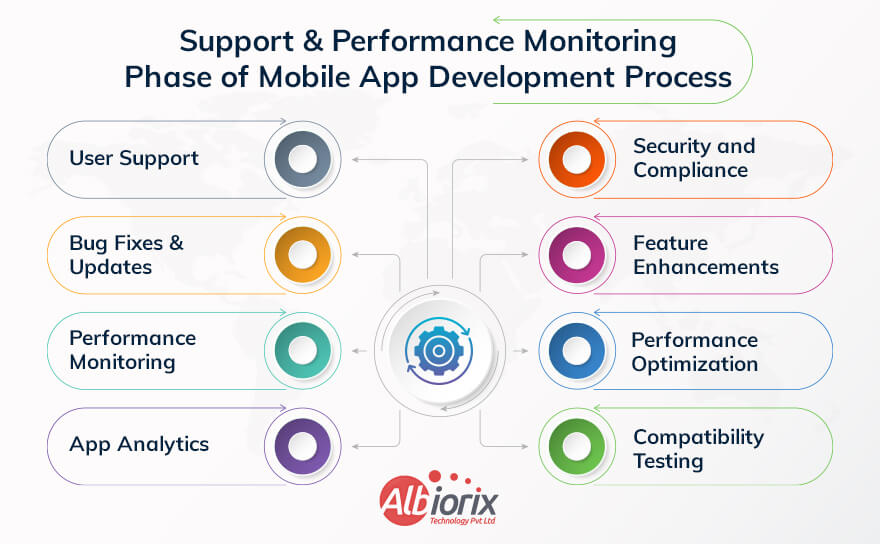 Support & Performance Monitoring Phase of Mobile App Development Process

User Support

Bug Fixes & Updates

Performance Monitoring

App Analytics

Security and Compliance

Feature Enhancements

Performance Optimization

Compatibility Testing

Albiorix
Technology Pvt Ltd